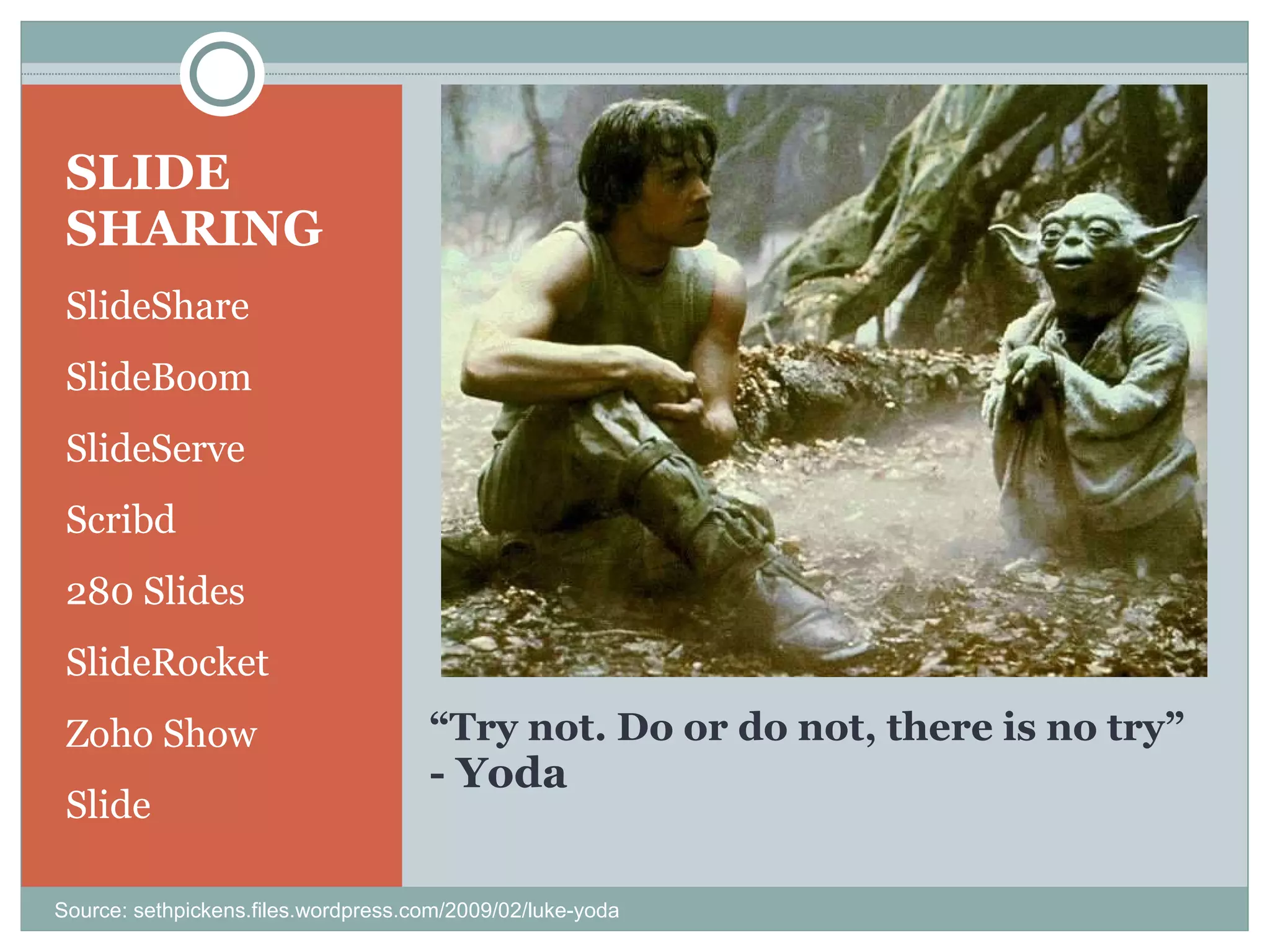 SLIDE SHARING

SlideShare

SlideBoom

SlideServe

Scribd

280 Slides

SlideRocket

Zoho Show

Slide

“Try not. Do or do not, there is no try” - Yoda

Source: sethpickens.files.wordpress.com/2009/02/luke-yoda